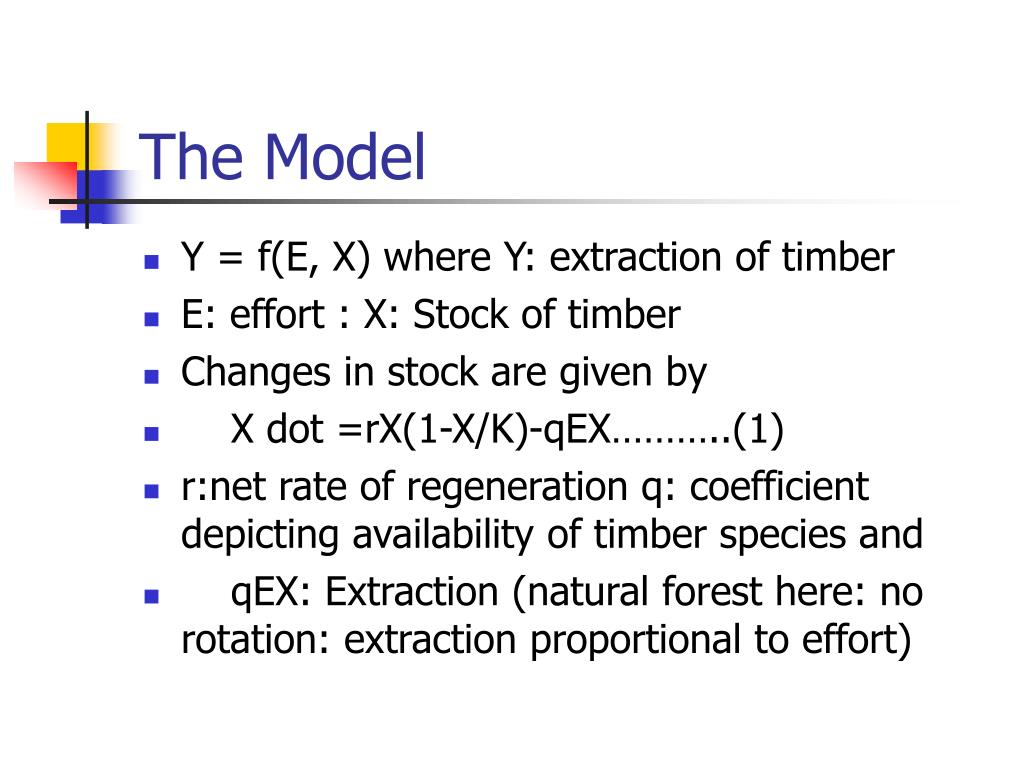 The Model

- Y = f(E, X) where Y: extraction of timber
- E: effort : X: Stock of timber
- Changes in stock are given by
- X dot =rX(1-X/K)-qEX……….(1)
- r:net rate of regeneration q: coefficient depicting availability of timber species and
- qEX: Extraction (natural forest here: no rotation: extraction proportional to effort)